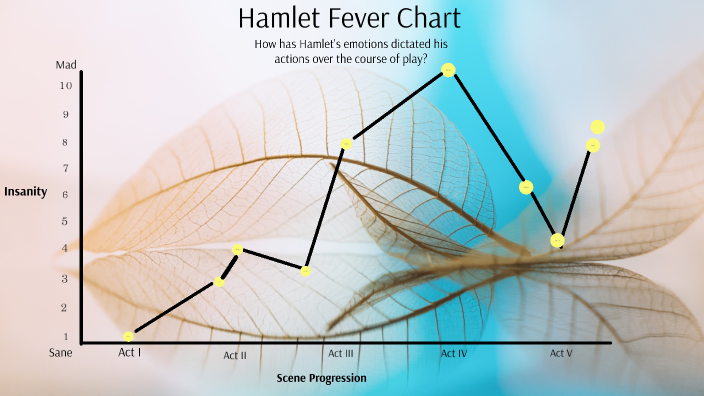 Hamlet Fever Chart

How has Hamlet's emotions dictated his actions over the course of play?

Mad
10
9
8
7
6
5
4
3
2
1
Sane

Insanity

Act I
Act II
Act III
Act IV
Act V

Scene Progression